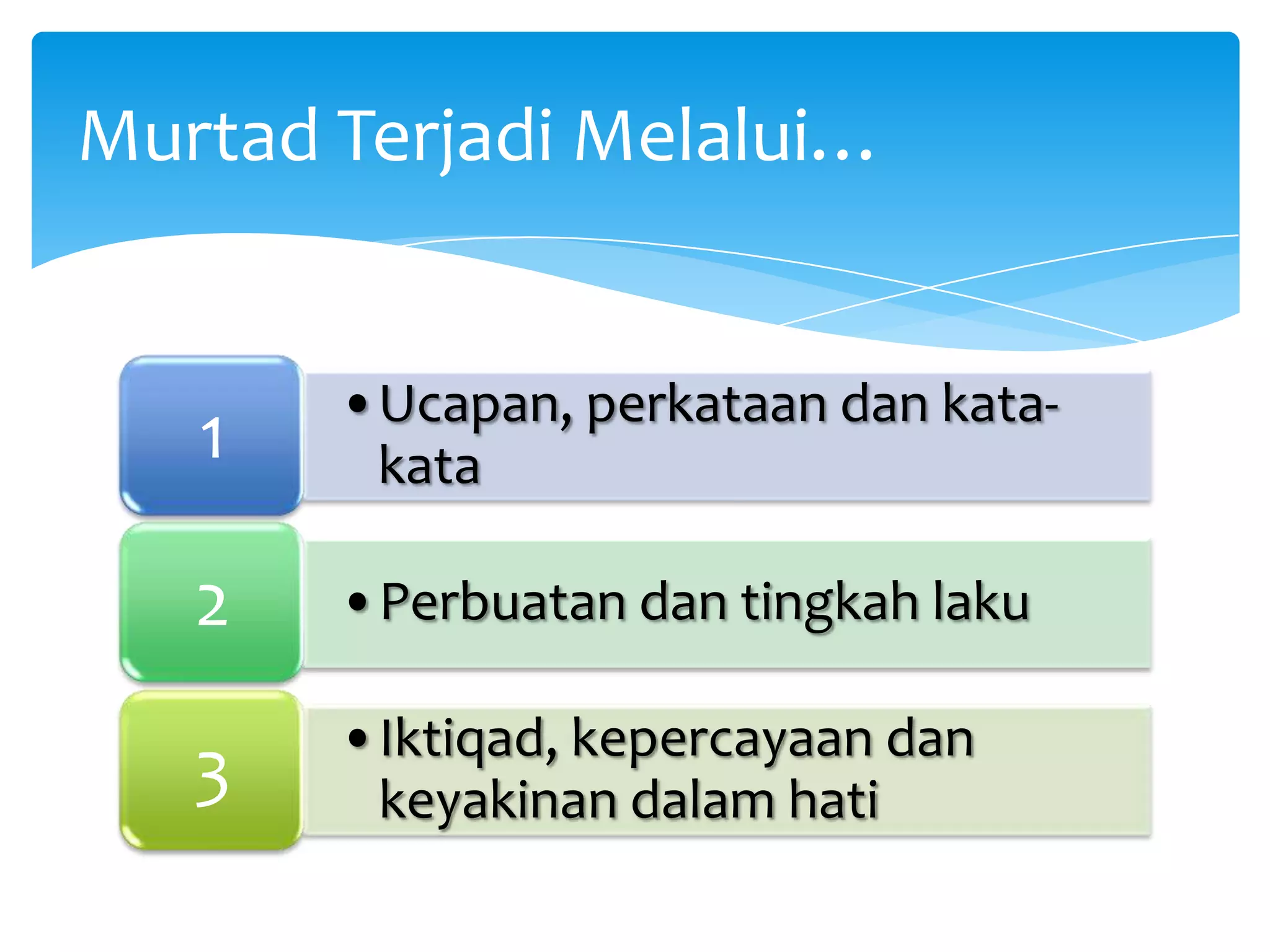 Murtad Terjadi Melalui…

1

• Ucapan, perkataan dan kata-kata

2

• Perbuatan dan tingkah laku

3

• Iktiqad, kepercayaan dan keyakinan dalam hati